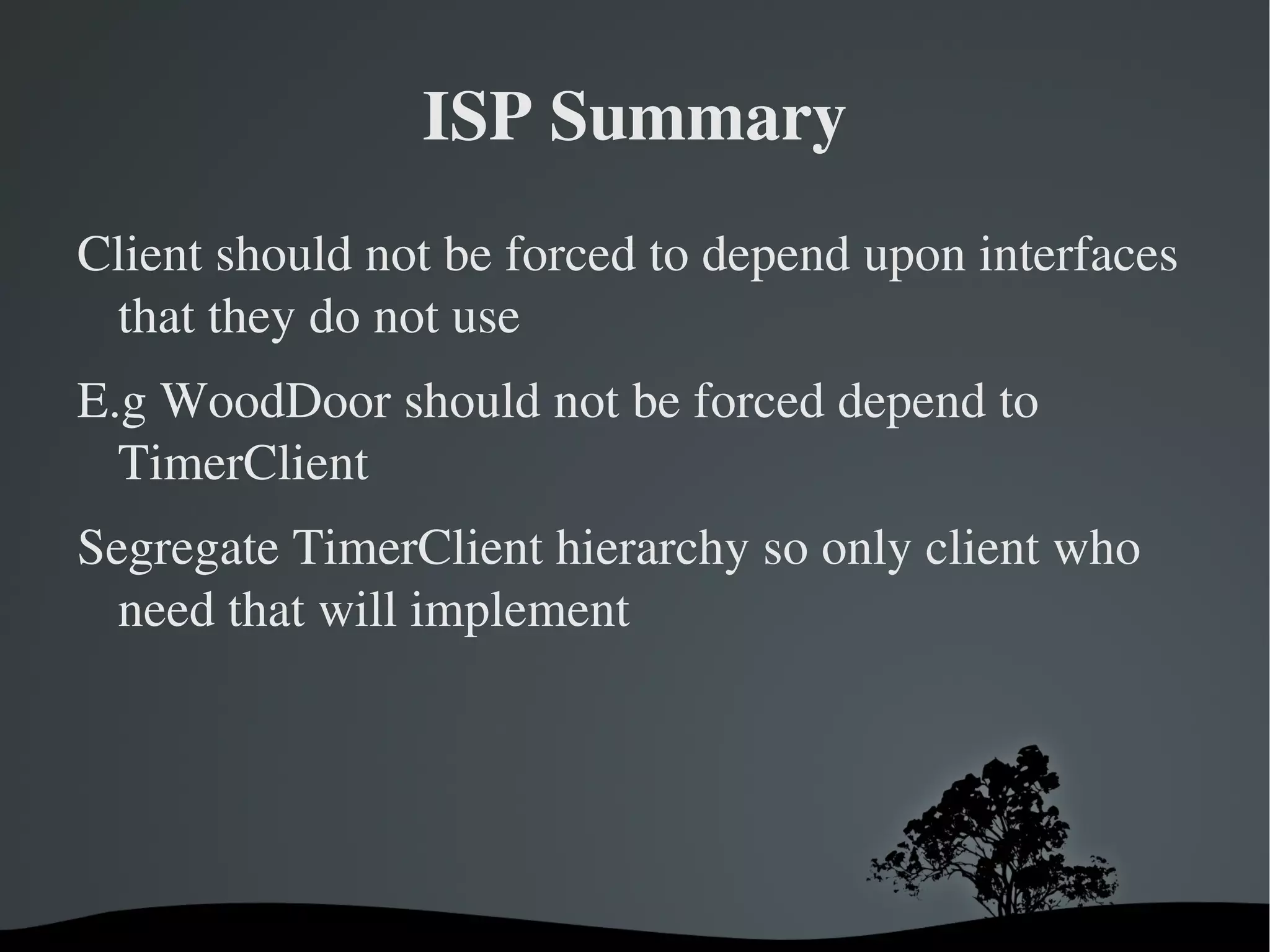 ISP Summary

Client should not be forced to depend upon interfaces that they do not use

E.g WoodDoor should not be forced depend to TimerClient

Segregate TimerClient hierarchy so only client who need that will implement